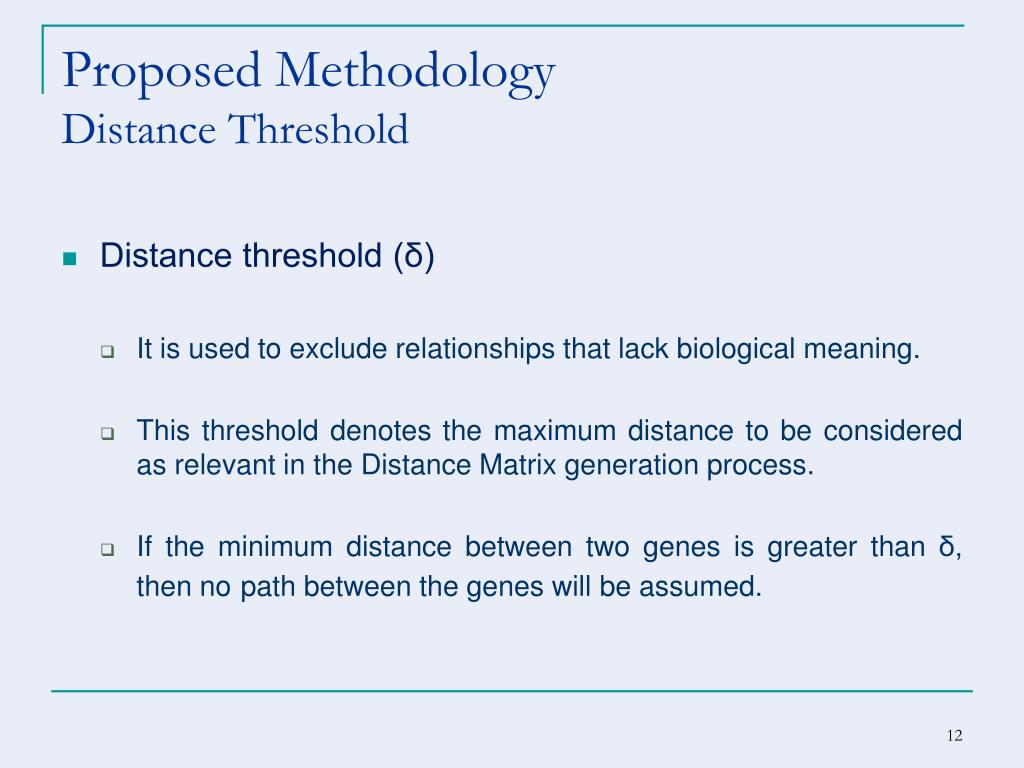 Proposed Methodology
Distance Threshold

Distance threshold (δ)

It is used to exclude relationships that lack biological meaning.

This threshold denotes the maximum distance to be considered as relevant in the Distance Matrix generation process.

If the minimum distance between two genes is greater than δ, then no path between the genes will be assumed.

12